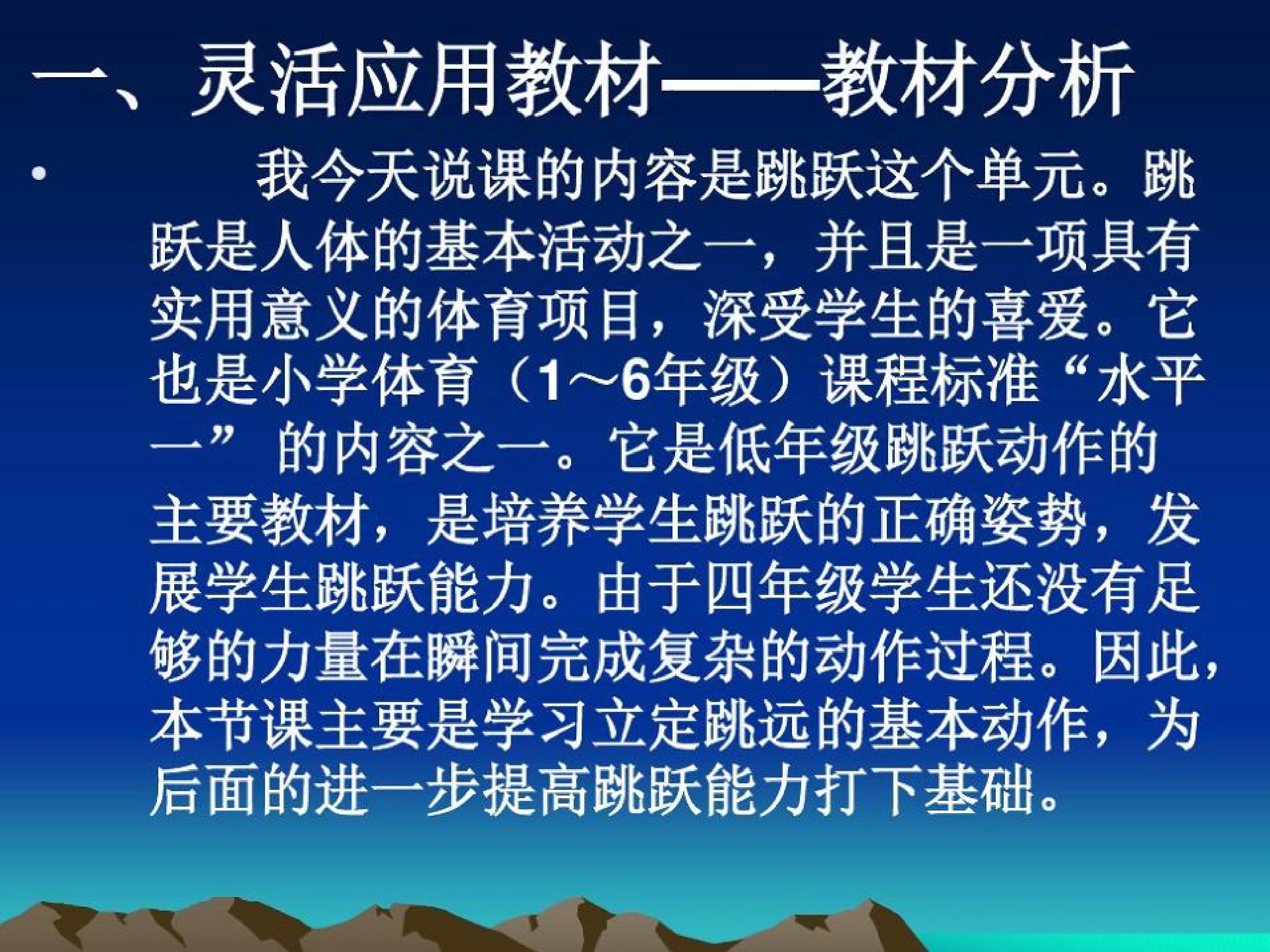 一、灵活应用教材——教材分析

• 我今天说课的内容是跳跃这个单元。跳跃是人体的基本活动之一，并且是一项具有实用意义的体育项目，深受学生的喜爱。它也是小学体育（1～6年级）课程标准“水平一” 的内容之一。它是低年级跳跃动作的主要教材，是培养学生跳跃的正确姿势，发展学生跳跃能力。由于四年级学生还没有足够的力量在瞬间完成复杂的动作过程。因此，本节课主要是学习立定跳远的基本动作，为后面的进一步提高跳跃能力打下基础。